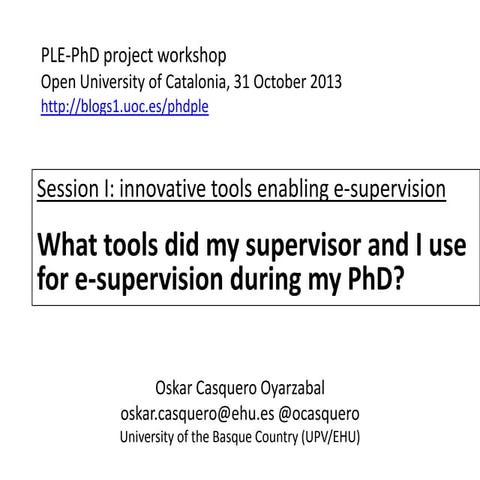 PLE-PhD project workshop
Open University of Catalonia, 31 October 2013
http://blogs1.uoc.es/phdple

Session I: innovative tools enabling e-supervision

What tools did my supervisor and I use for e-supervision during my PhD?

Oskar Casquero Oyarzabal
oskar.casquero@ehu.es @ocasquero
University of the Basque Country (UPV/EHU)